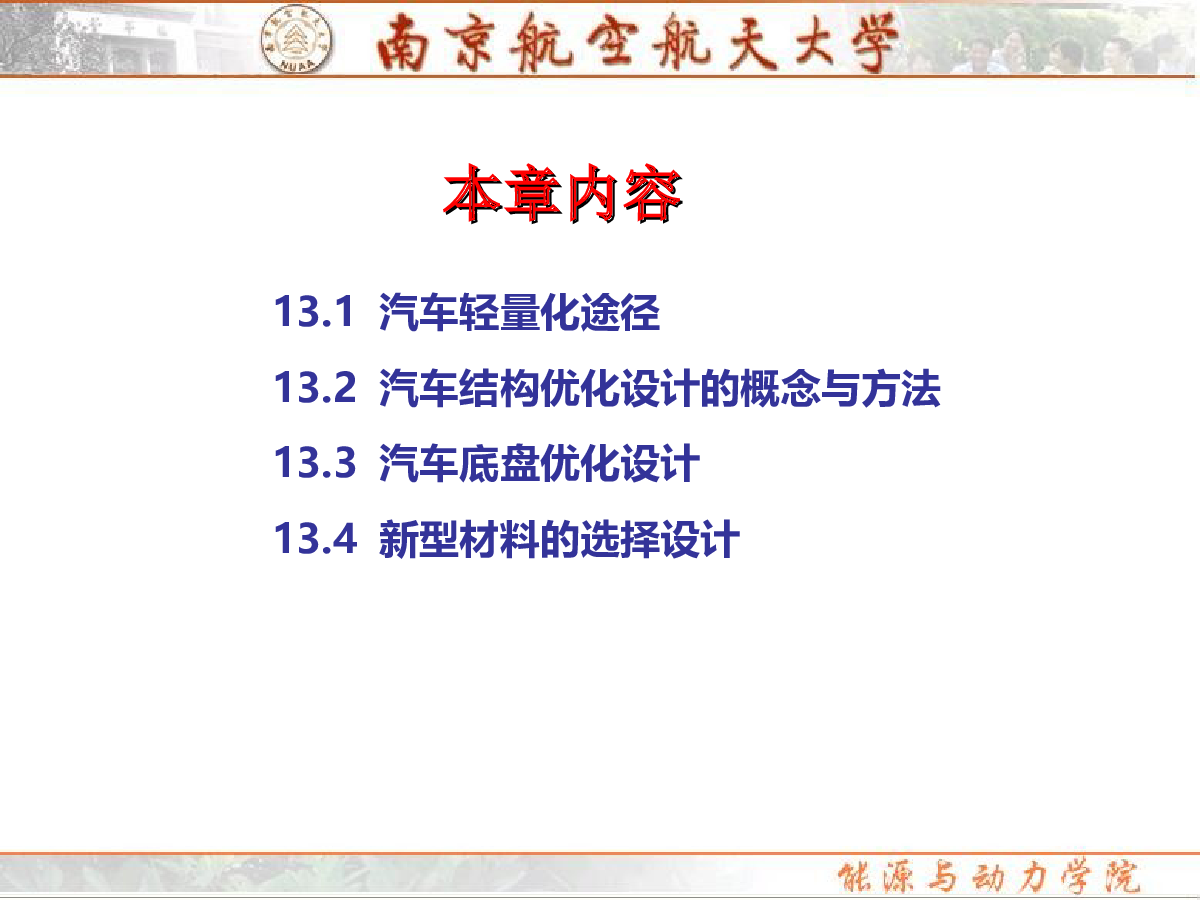 NUAA

南京航空航天大学

本章内容

13.1 汽车轻量化途径

13.2 汽车结构优化设计的概念与方法

13.3 汽车底盘优化设计

13.4 新型材料的选择设计

能源与动力学院